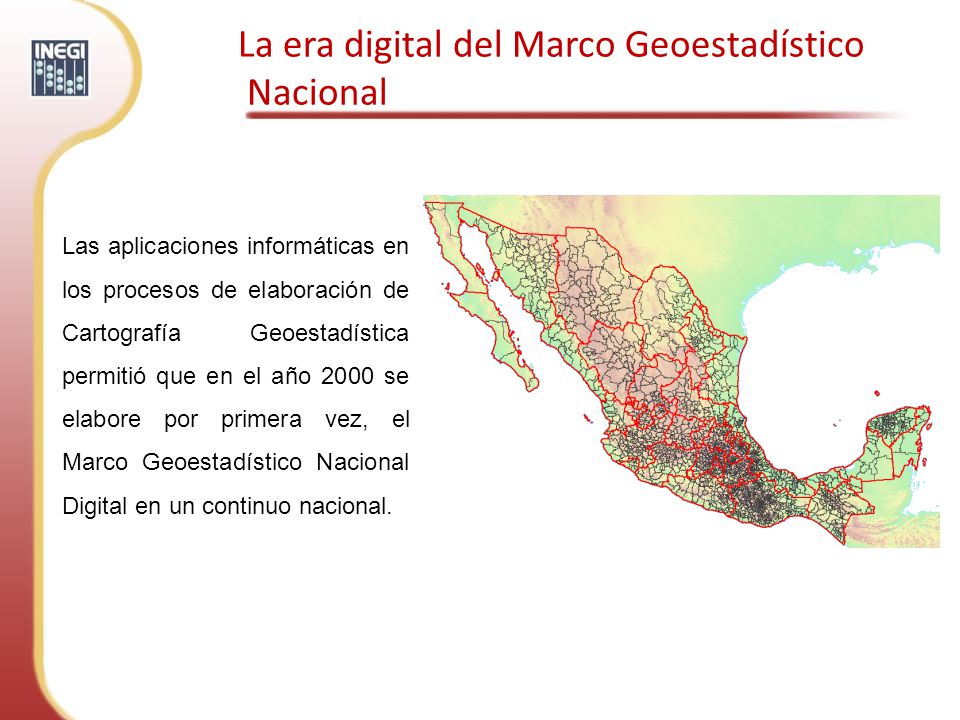 INEGI

La era digital del Marco Geoestadístico Nacional

Las aplicaciones informáticas en los procesos de elaboración de Cartografía Geoestadística permitió que en el año 2000 se elabore por primera vez, el Marco Geoestadístico Nacional Digital en un continuo nacional.